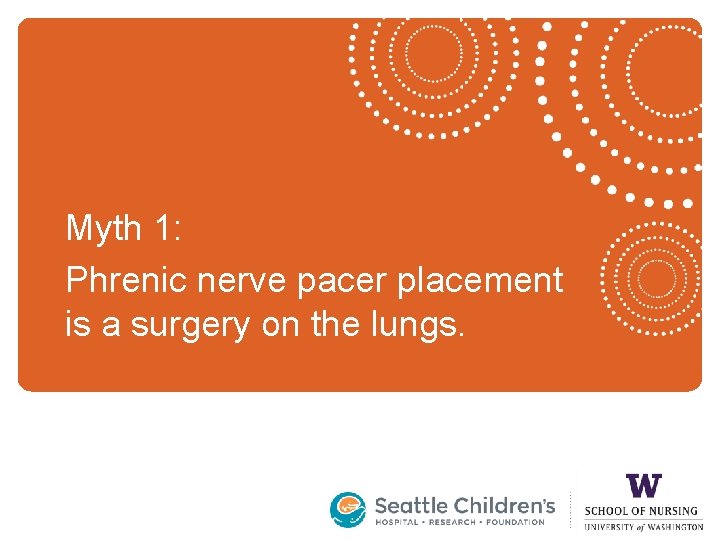 Myth 1:

Phrenic nerve pacer placement is a surgery on the lungs.

Seattle Children's
HOSPITAL • RESEARCH • FOUNDATION

W
SCHOOL OF NURSING
UNIVERSITY of WASHINGTON